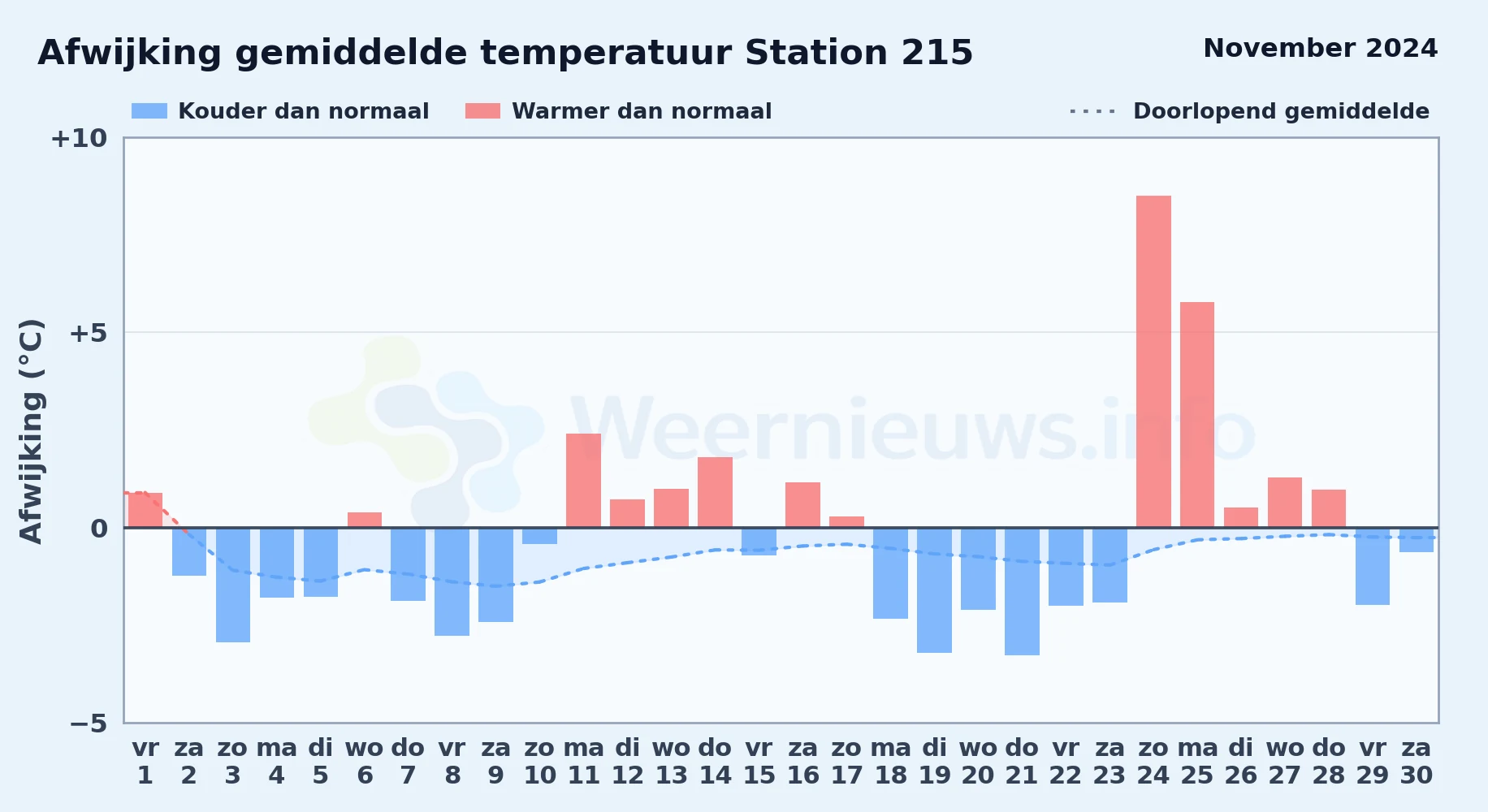 Afwijking gemiddelde temperatuur Station 215

November 2024

Kouder dan normaal
Warmer dan normaal
Doorlopend gemiddelde

Afwijking (°C)

+10
+5
0
−5

Weernieuws.info

vr 1
za 2
zo 3
ma 4
di 5
wo 6
do 7
vr 8
za 9
zo 10
ma 11
di 12
wo 13
do 14
vr 15
za 16
zo 17
ma 18
di 19
wo 20
do 21
vr 22
za 23
zo 24
ma 25
di 26
wo 27
do 28
vr 29
za 30